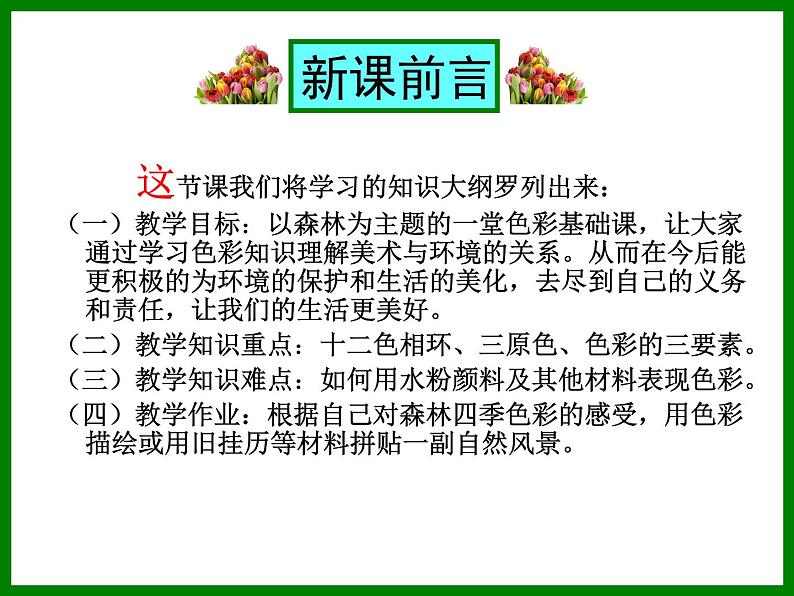 新课前言

这节课我们将学习的知识大纲罗列出来：

（一）教学目标：以森林为主题的一堂色彩基础课，让大家通过学习色彩知识理解美术与环境的关系。从而在今后能更积极的为环境的保护和生活的美化，去尽到自己的义务和责任，让我们的生活更美好。

（二）教学知识重点：十二色相环、三原色、色彩的三要素。

（三）教学知识难点：如何用水粉颜料及其他材料表现色彩。

（四）教学作业：根据自己对森林四季色彩的感受，用色彩描绘或用旧挂历等材料拼贴一副自然风景。